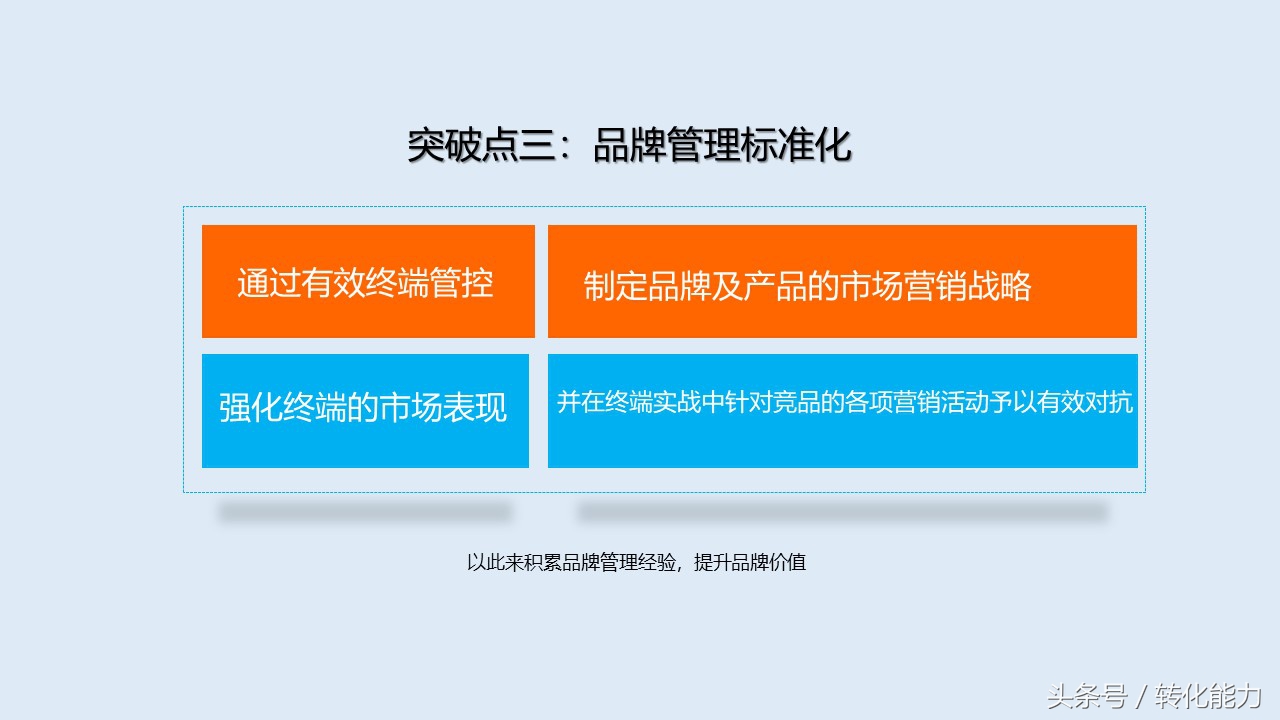 突破点三：品牌管理标准化

通过有效终端管控

制定品牌及产品的市场营销战略

强化终端的市场表现

并在终端实战中针对竞品的各项营销活动予以有效对抗

以此来积累品牌管理经验，提升品牌价值

头条号 / 转化能力